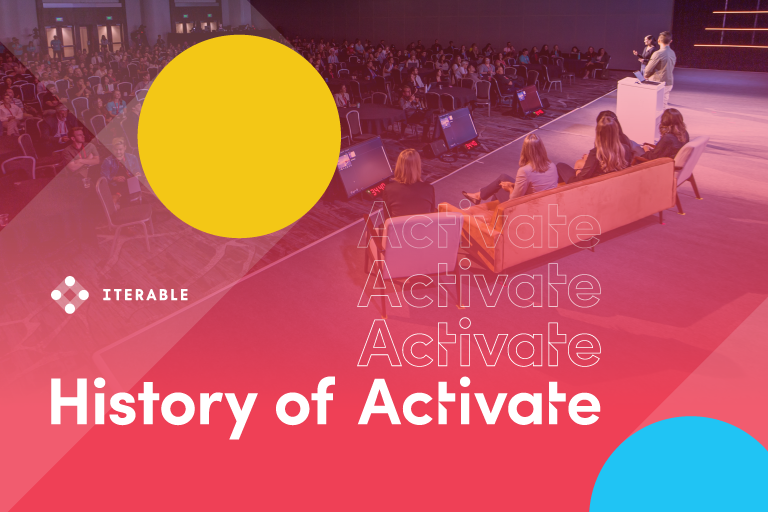 ITERABLE

Activate
Activate
Activate

History of Activate